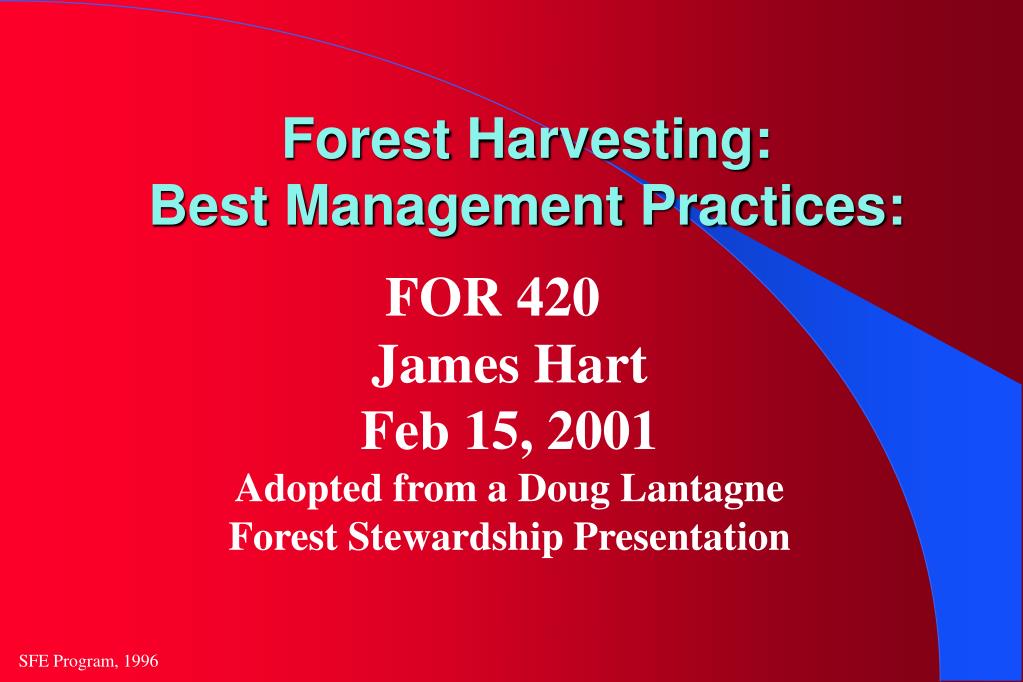 Forest Harvesting:
Best Management Practices:

FOR 420
James Hart
Feb 15, 2001
Adopted from a Doug Lantagne
Forest Stewardship Presentation

SFE Program, 1996